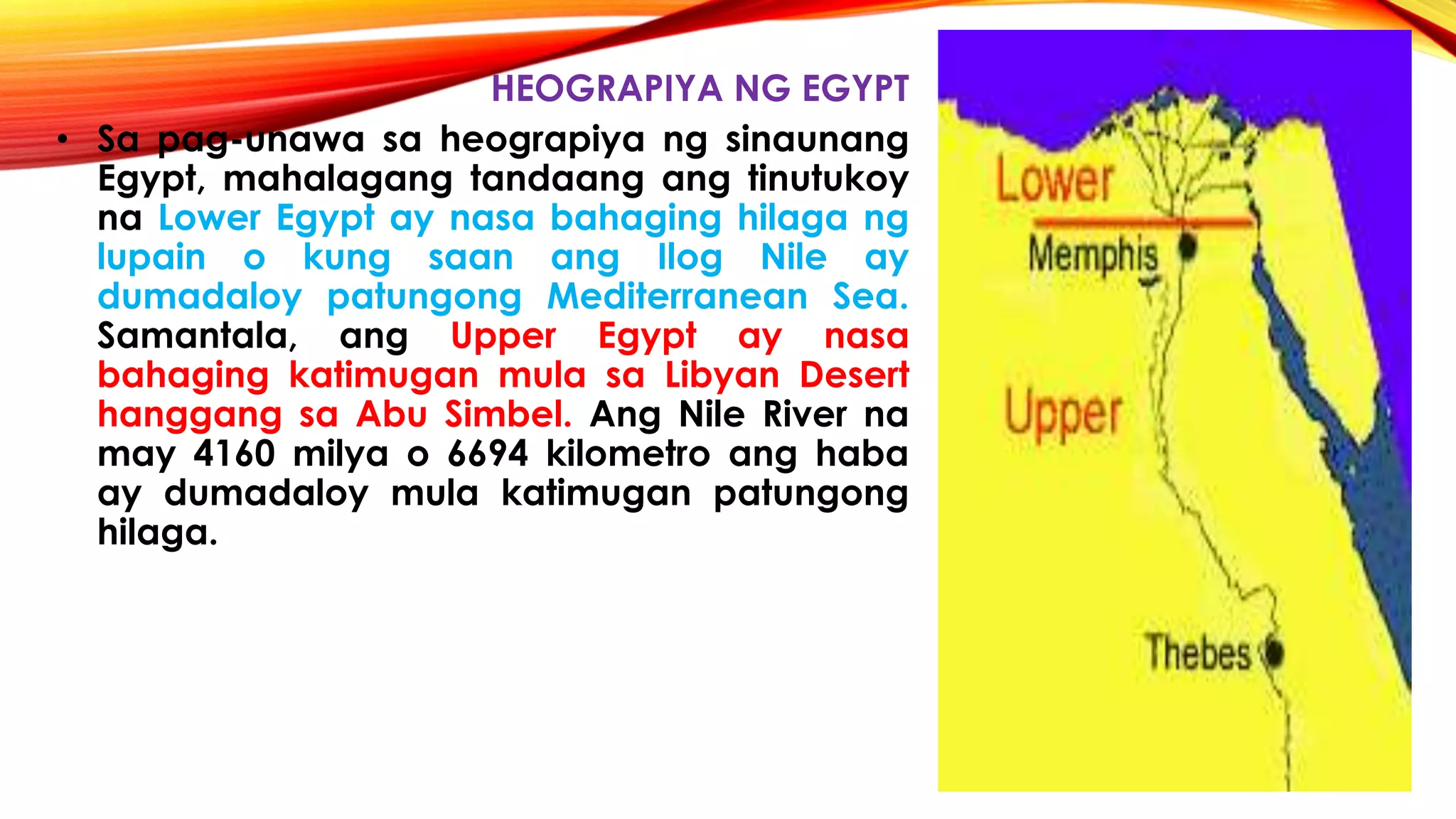 HEOGRAPIYA NG EGYPT

• Sa pag-unawa sa heograpiya ng sinaunang Egypt, mahalagang tandaang ang tinutukoy na Lower Egypt ay nasa bahaging hilaga ng lupain o kung saan ang Ilog Nile ay dumadaloy patungong Mediterranean Sea. Samantala, ang Upper Egypt ay nasa bahaging katimugan mula sa Libyan Desert hanggang sa Abu Simbel. Ang Nile River na may 4160 milya o 6694 kilometro ang haba ay dumadaloy mula katimugan patungong hilaga.

Lower

Memphis

Upper

Thebes